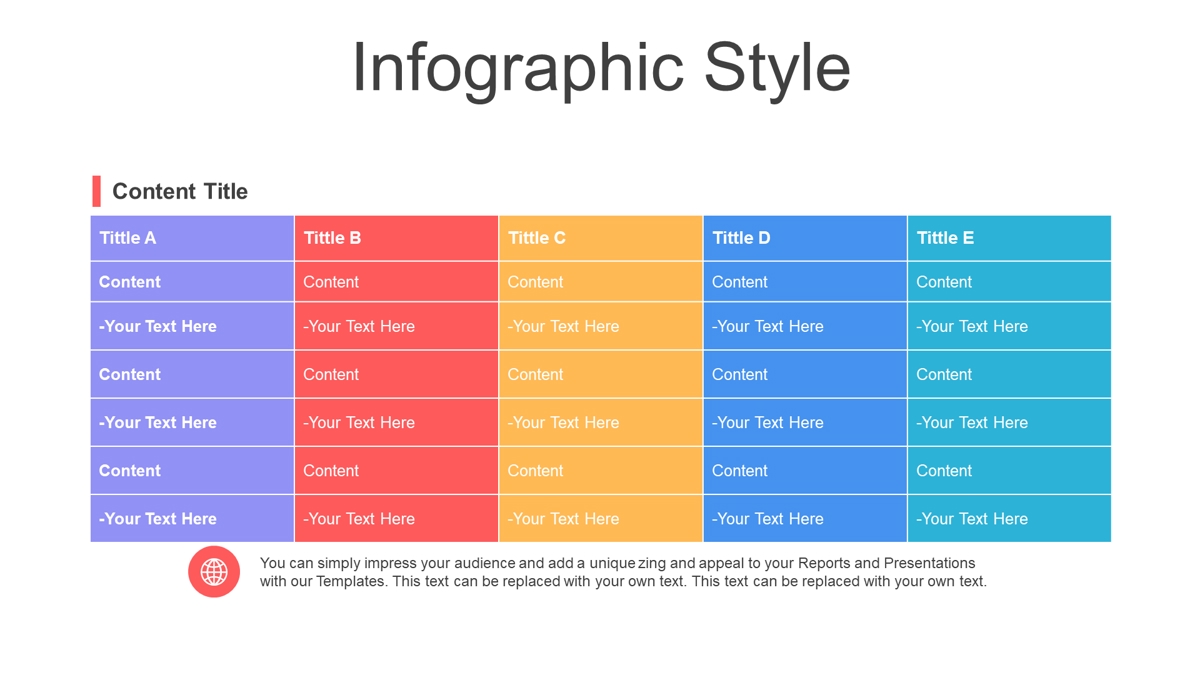 Infographic Style

Content Title

| Tittle A | Tittle B | Tittle C | Tittle D | Tittle E |
|---|---|---|---|---|
| Content | Content | Content | Content | Content |
| -Your Text Here | -Your Text Here | -Your Text Here | -Your Text Here | -Your Text Here |
| Content | Content | Content | Content | Content |
| -Your Text Here | -Your Text Here | -Your Text Here | -Your Text Here | -Your Text Here |
| Content | Content | Content | Content | Content |
| -Your Text Here | -Your Text Here | -Your Text Here | -Your Text Here | -Your Text Here |

You can simply impress your audience and add a unique zing and appeal to your Reports and Presentations with our Templates. This text can be replaced with your own text. This text can be replaced with your own text.